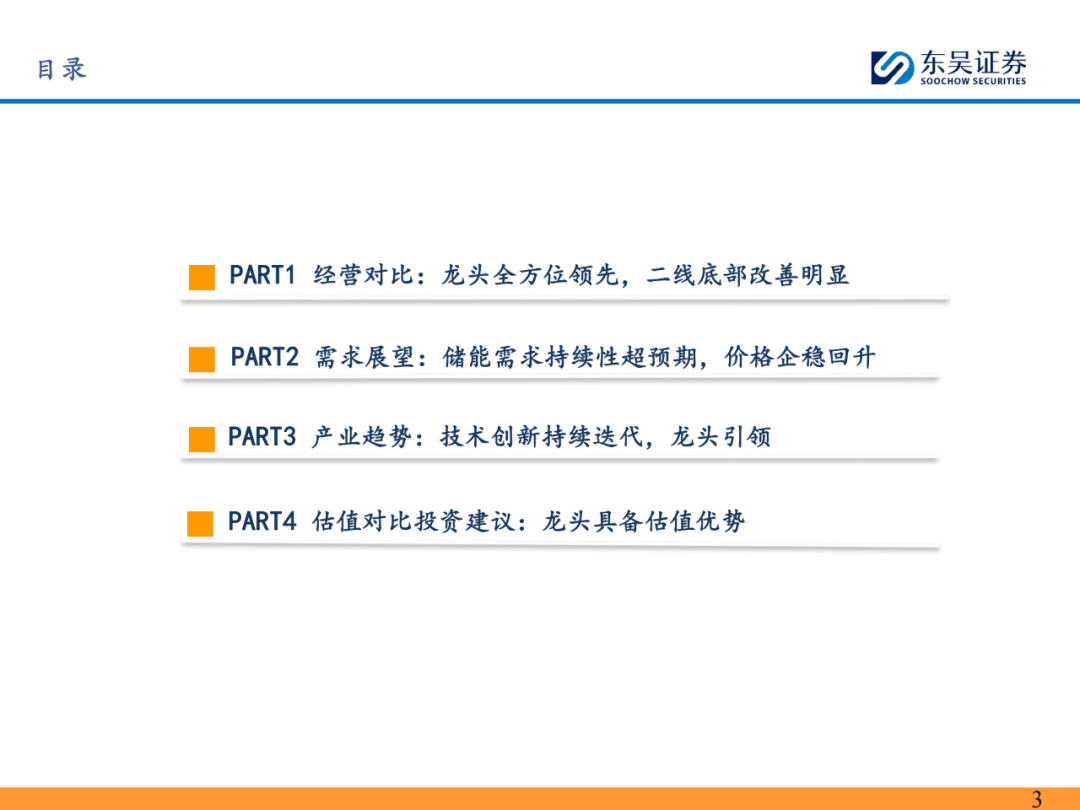 目录

东吴证券
SOOCHOW SECURITIES

PART1 经营对比：龙头全方位领先，二线底部改善明显

PART2 需求展望：储能需求持续性超预期，价格企稳回升

PART3 产业趋势：技术创新持续迭代，龙头引领

PART4 估值对比投资建议：龙头具备估值优势

3